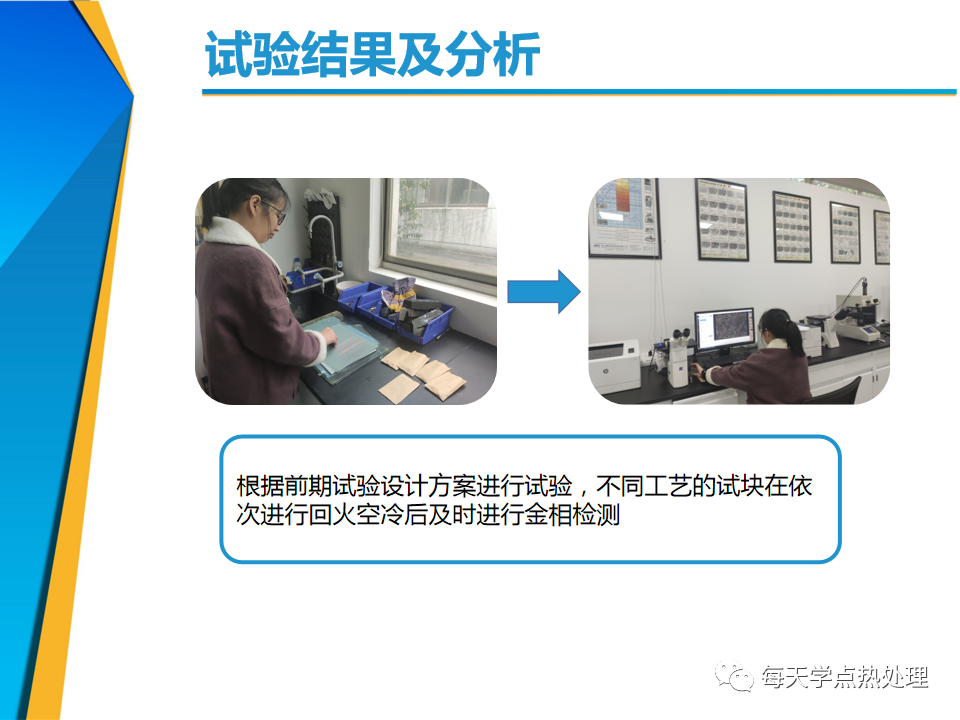 试验结果及分析

根据前期试验设计方案进行试验，不同工艺的试块在依次进行回火空冷后及时进行金相检测

每天学点热处理